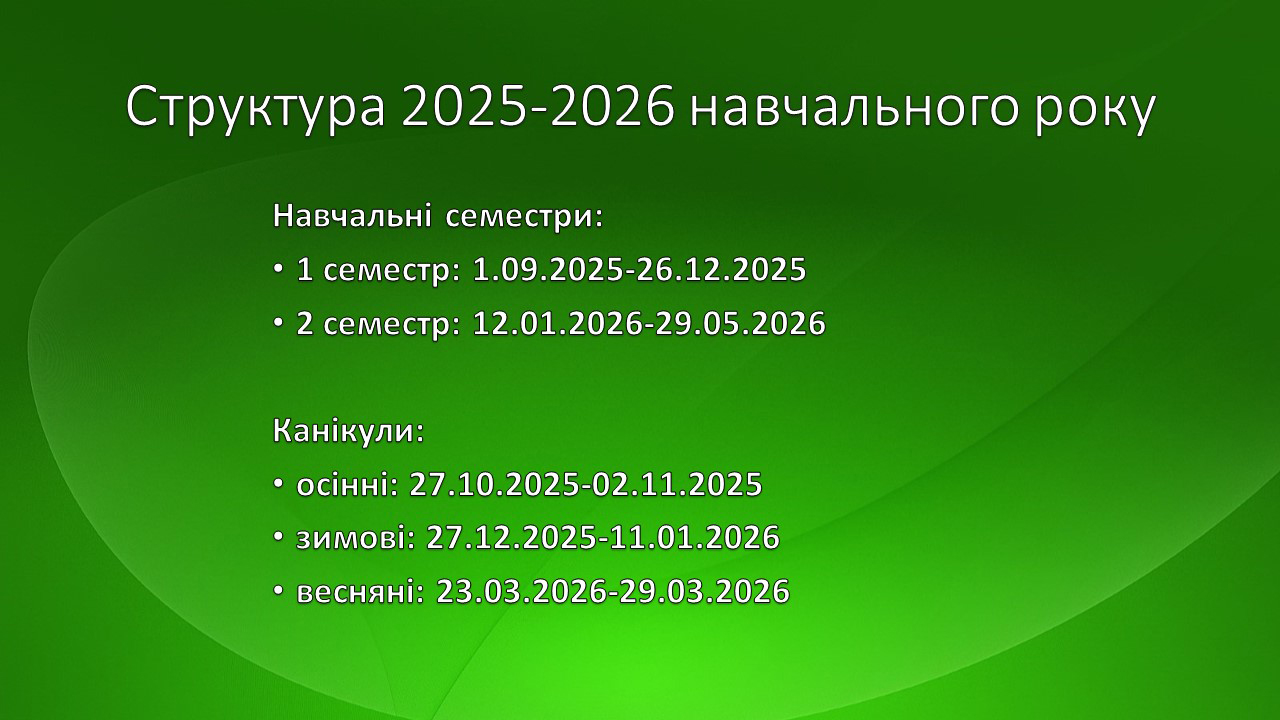 Структура 2025-2026 навчального року

Навчальні семестри:
• 1 семестр: 1.09.2025-26.12.2025
• 2 семестр: 12.01.2026-29.05.2026

Канікули:
• осінні: 27.10.2025-02.11.2025
• зимові: 27.12.2025-11.01.2026
• весняні: 23.03.2026-29.03.2026